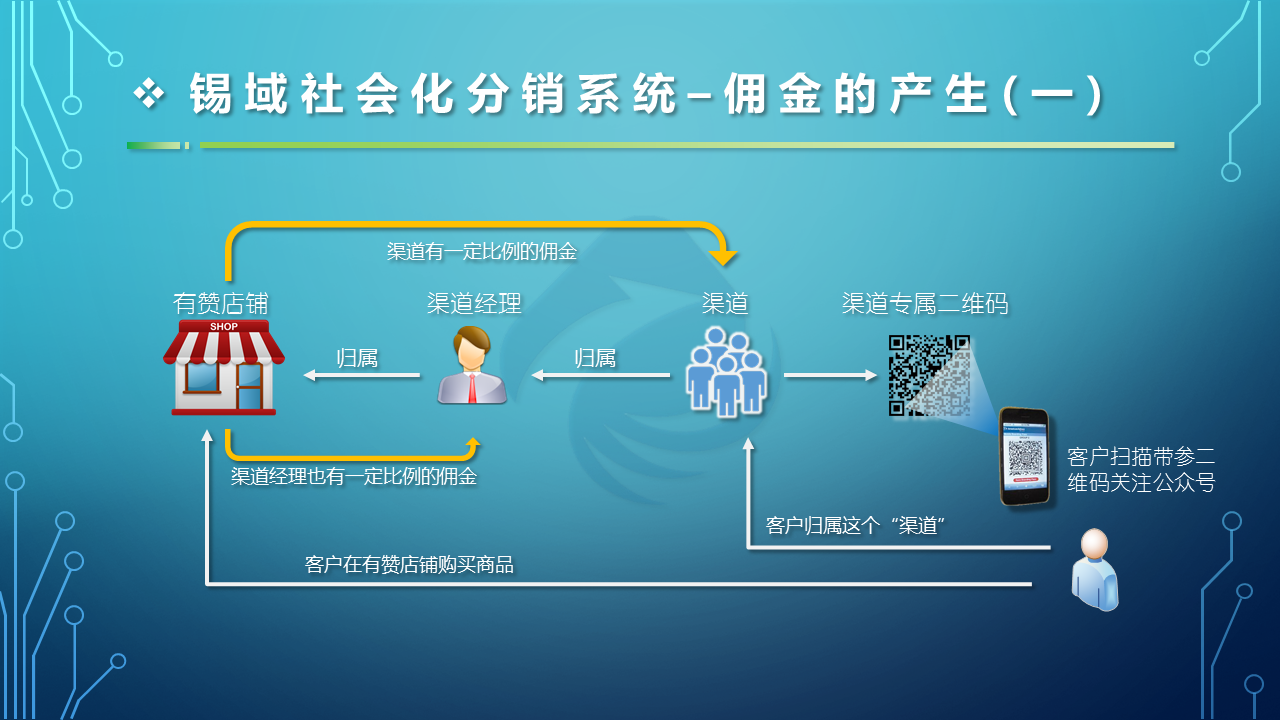 ❖ 锡域社会化分销系统–佣金的产生(一)

渠道有一定比例的佣金

有赞店铺

SHOP

渠道经理

渠道

渠道专属二维码

归属

归属

渠道经理也有一定比例的佣金

客户扫描带参二维码关注公众号

客户归属这个“渠道”

客户在有赞店铺购买商品